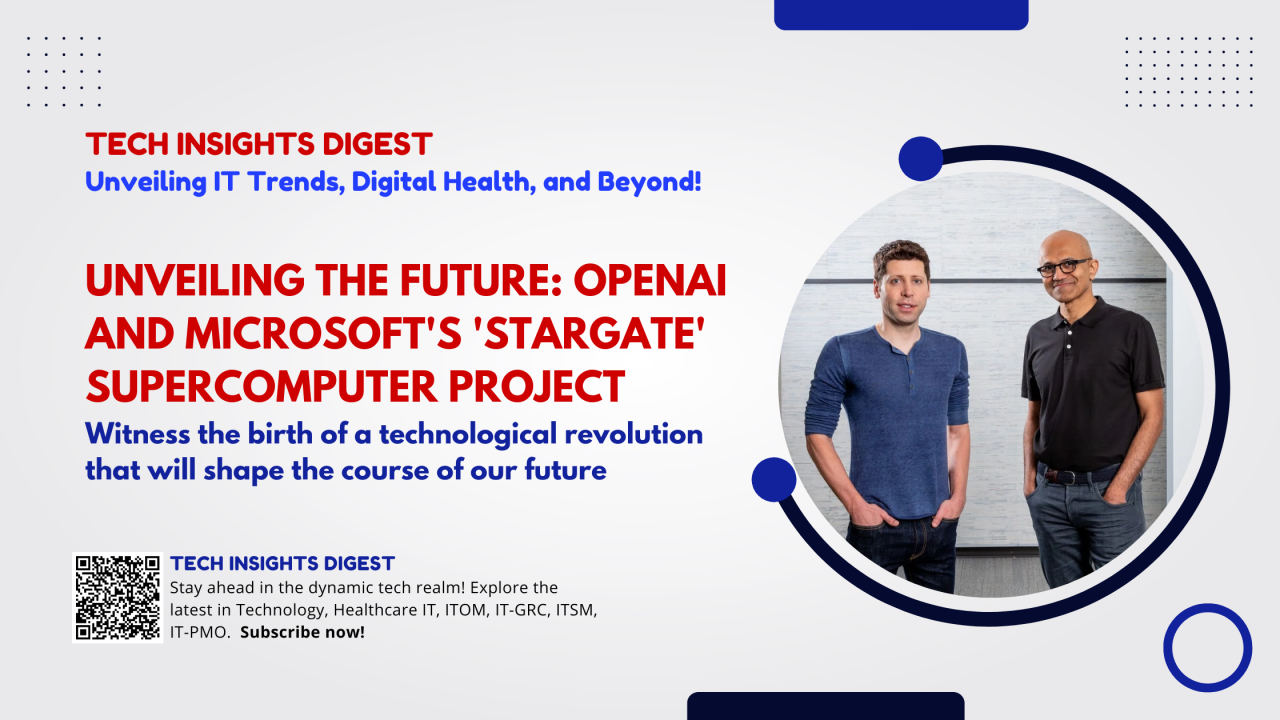 TECH INSIGHTS DIGEST
Unveiling IT Trends, Digital Health, and Beyond!

UNVEILING THE FUTURE: OPENAI AND MICROSOFT'S 'STARGATE' SUPERCOMPUTER PROJECT

Witness the birth of a technological revolution that will shape the course of our future

TECH INSIGHTS DIGEST
Stay ahead in the dynamic tech realm! Explore the latest in Technology, Healthcare IT, ITOM, IT-GRC, ITSM, IT-PMO. Subscribe now!